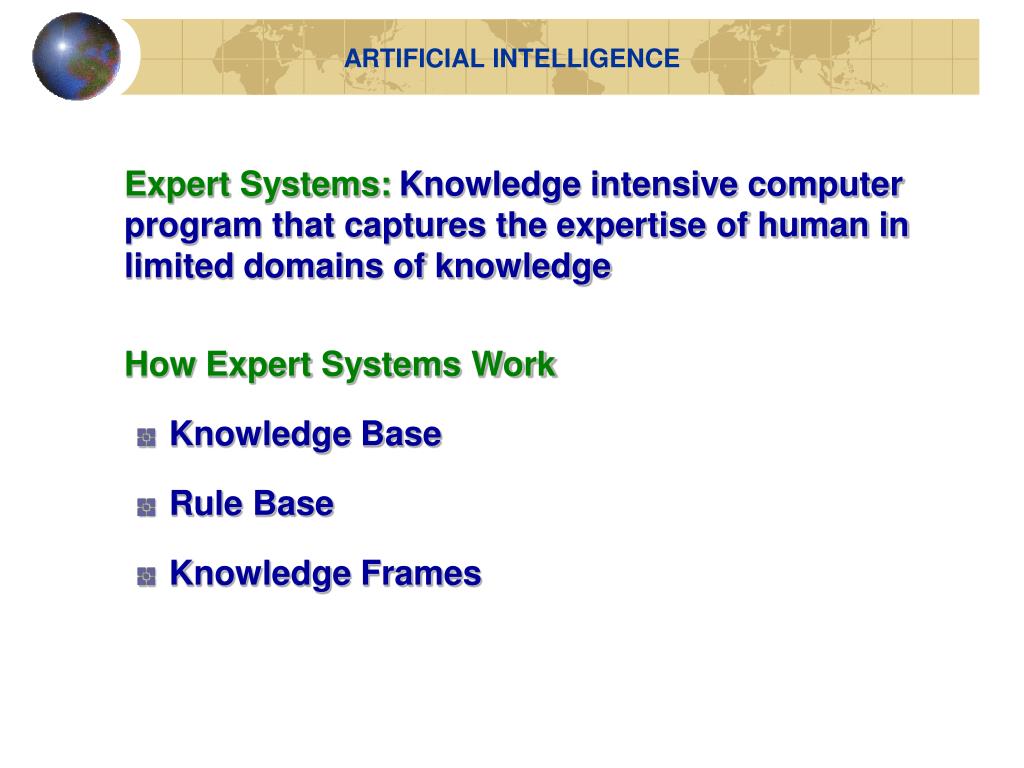 ARTIFICIAL INTELLIGENCE

Expert Systems: Knowledge intensive computer program that captures the expertise of human in limited domains of knowledge

How Expert Systems Work

Knowledge Base

Rule Base

Knowledge Frames